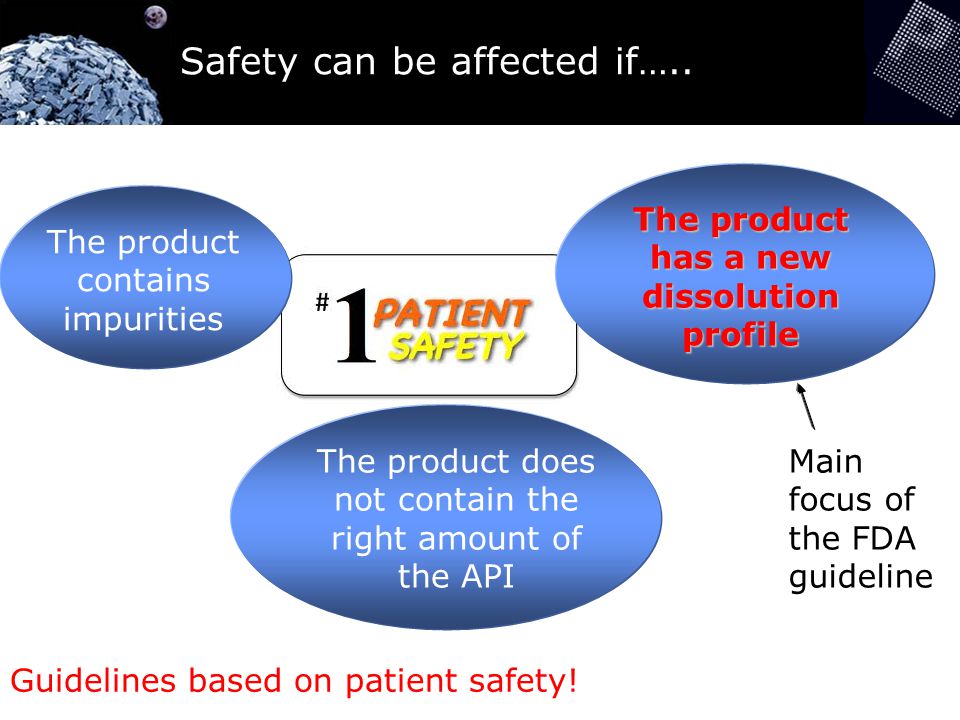 Safety can be affected if…..

The product contains impurities

#1 PATIENT SAFETY

The product has a new dissolution profile

The product does not contain the right amount of the API

Main focus of the FDA guideline

Guidelines based on patient safety!